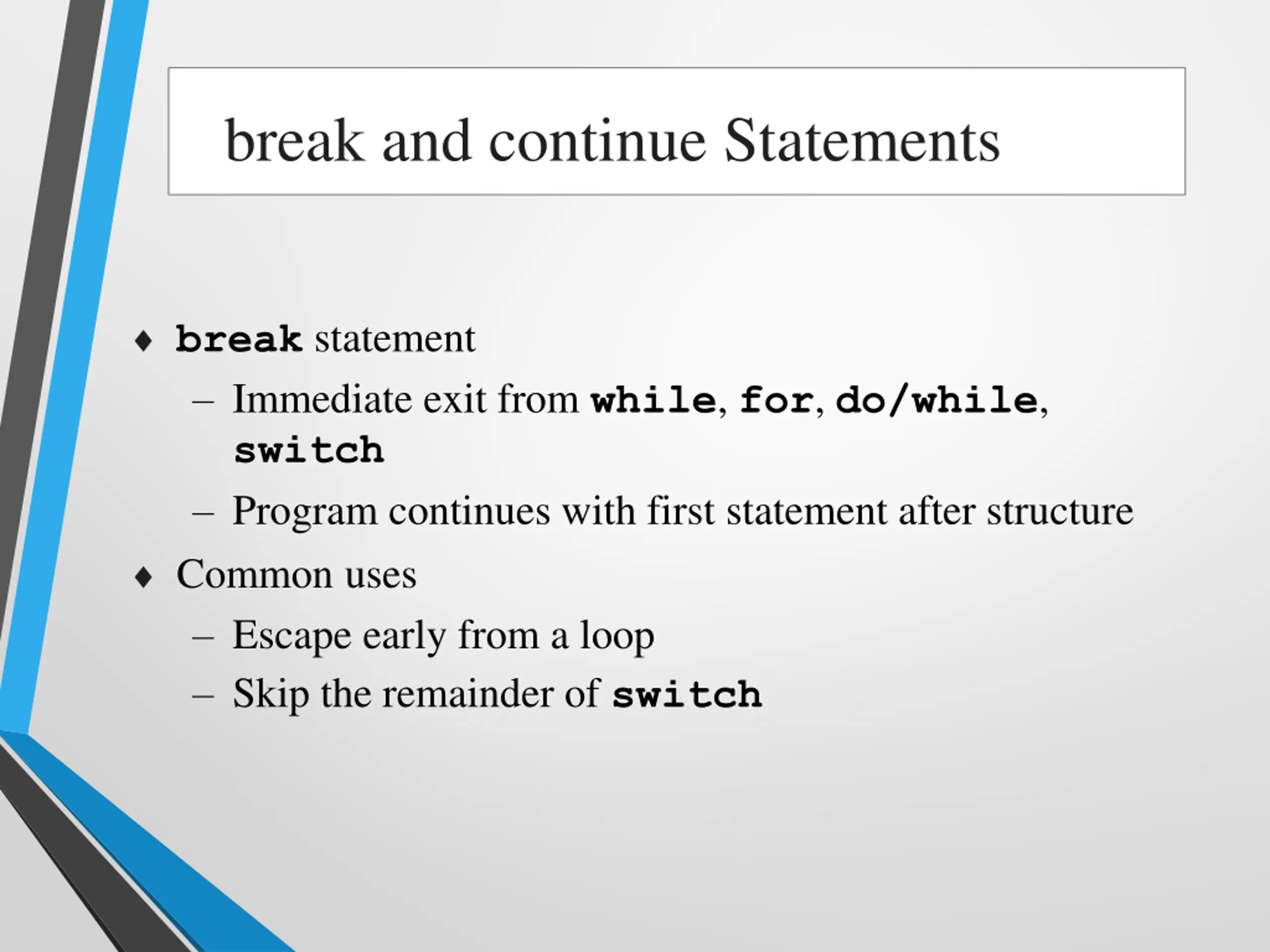 break and continue Statements

♦ break statement
– Immediate exit from while, for, do/while, switch
– Program continues with first statement after structure

♦ Common uses
– Escape early from a loop
– Skip the remainder of switch